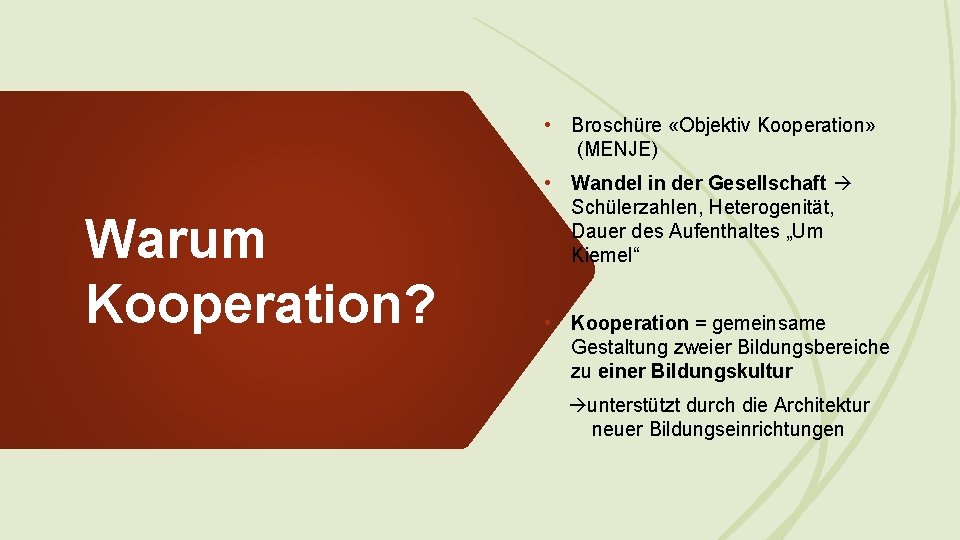 Warum Kooperation?

• Broschüre «Objektiv Kooperation» (MENJE)

• Wandel in der Gesellschaft → Schülerzahlen, Heterogenität, Dauer des Aufenthaltes „Um Kiemel“

• Kooperation = gemeinsame Gestaltung zweier Bildungsbereiche zu einer Bildungskultur

→unterstützt durch die Architektur neuer Bildungseinrichtungen